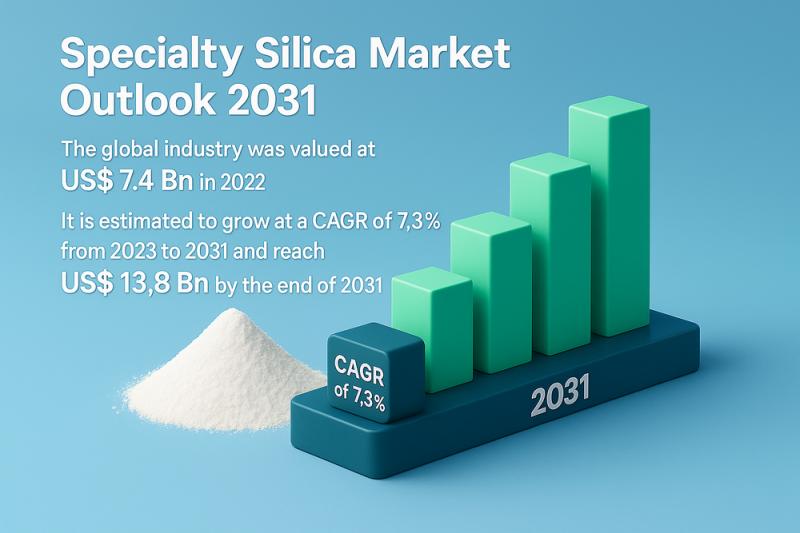 Specialty Silica Market Outlook 2031

The global industry was valued at US$ 7.4 Bn in 2022

It is estimated to grow at a CAGR of 7,3% from 2023 to 2031 and reach US$ 13,8 Bn by the end of 2031

CAGR of 7,3%

2031